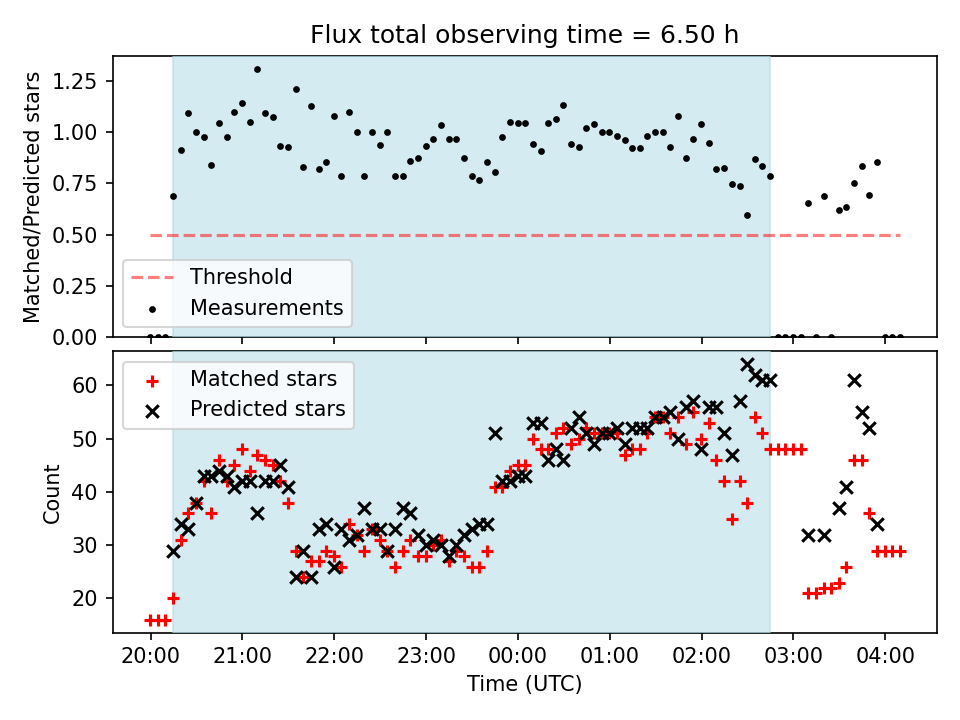 Flux total observing time = 6.50 h

Matched/Predicted stars

1.25
1.00
0.75
0.50
0.25
0.00

Threshold
Measurements

Count

60
50
40
30
20

Matched stars
Predicted stars

20:00
21:00
22:00
23:00
00:00
01:00
02:00
03:00
04:00

Time (UTC)